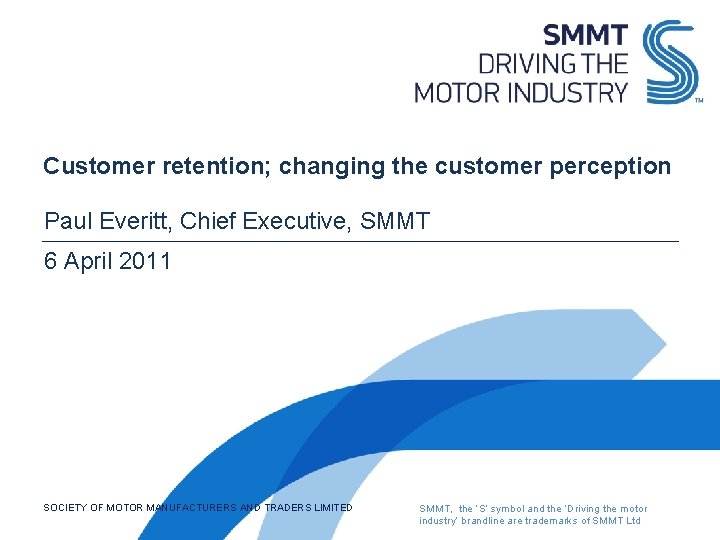 SMMT
DRIVING THE
MOTOR INDUSTRY
TM

Customer retention; changing the customer perception

Paul Everitt, Chief Executive, SMMT

6 April 2011

SOCIETY OF MOTOR MANUFACTURERS AND TRADERS LIMITED

SMMT, the 'S' symbol and the 'Driving the motor industry' brandline are trademarks of SMMT Ltd